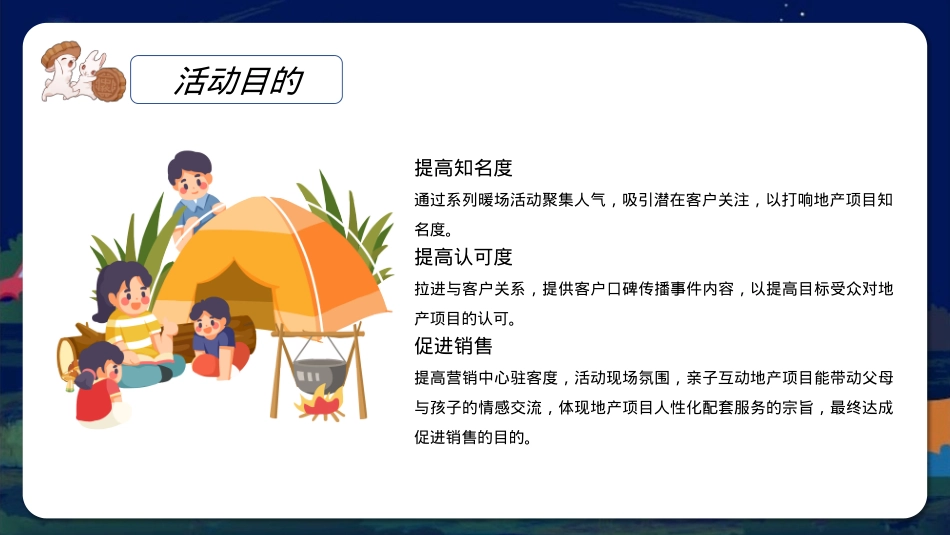 活动目的

提高知名度

通过系列暖场活动聚集人气，吸引潜在客户关注，以打响地产项目知名度。

提高认可度

拉进与客户关系，提供客户口碑传播事件内容，以提高目标受众对地产项目的认可。

促进销售

提高营销中心驻客度，活动现场氛围，亲子互动地产项目能带动父母与孩子的情感交流，体现地产项目人性化配套服务的宗旨，最终达成促进销售的目的。